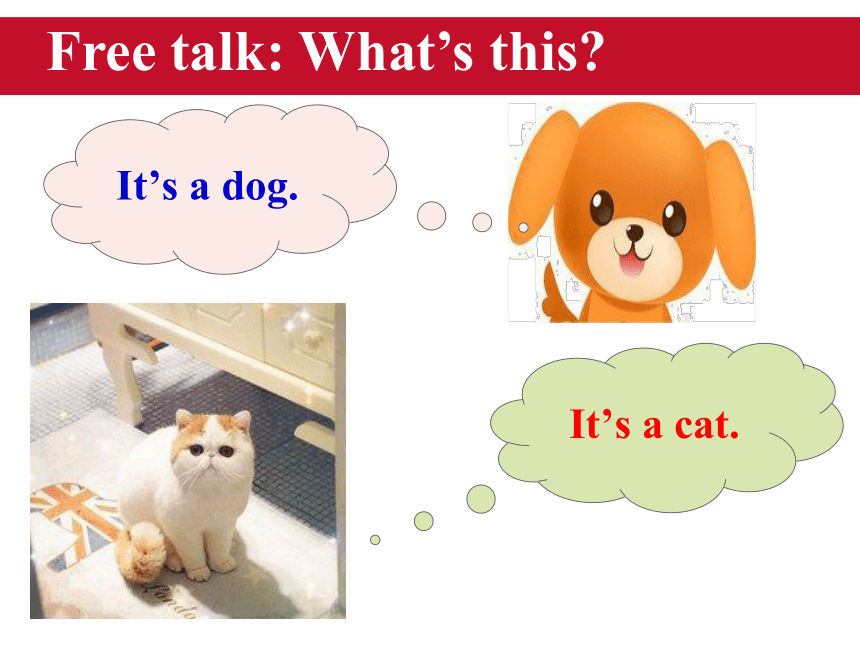 Free talk: What’s this?

It’s a dog.

It’s a cat.